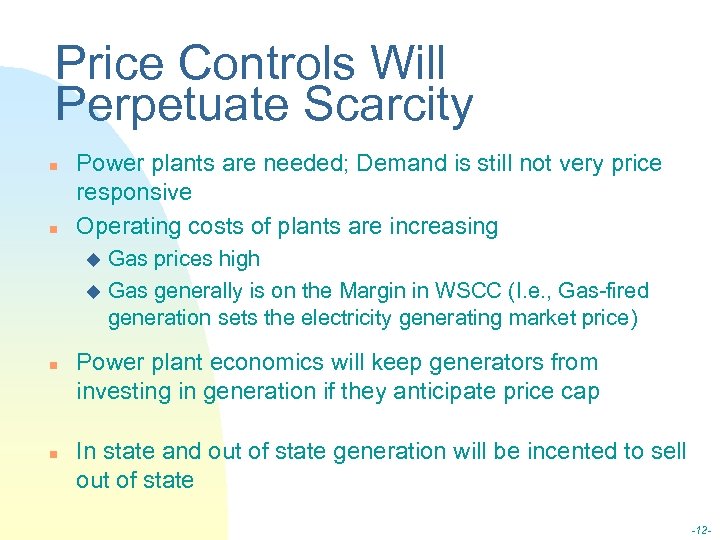 Price Controls Will Perpetuate Scarcity

- Power plants are needed; Demand is still not very price responsive
- Operating costs of plants are increasing
  - Gas prices high
  - Gas generally is on the Margin in WSCC (I.e., Gas-fired generation sets the electricity generating market price)
- Power plant economics will keep generators from investing in generation if they anticipate price cap
- In state and out of state generation will be incented to sell out of state

-12-